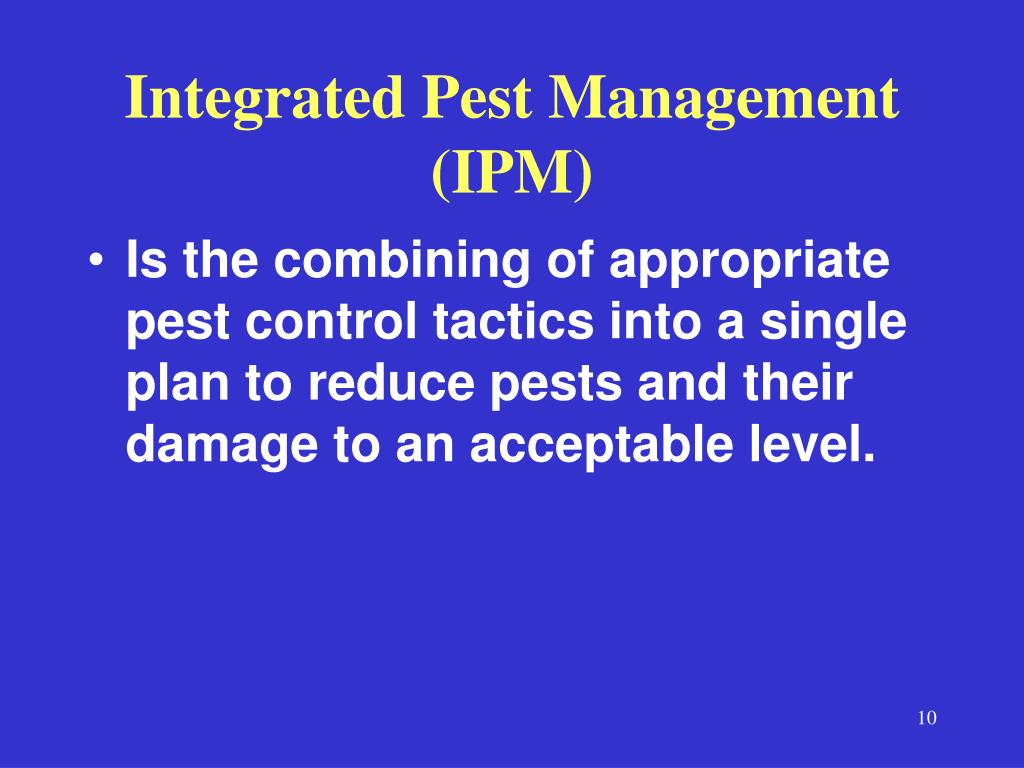 Integrated Pest Management (IPM)

• Is the combining of appropriate pest control tactics into a single plan to reduce pests and their damage to an acceptable level.

10